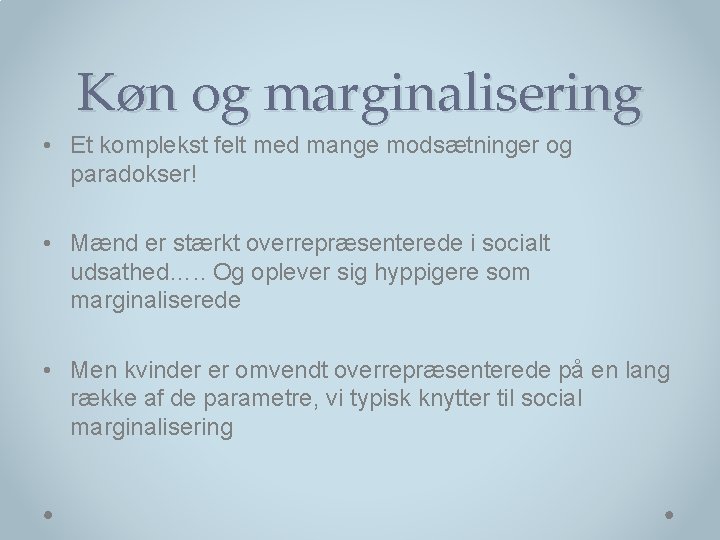 Køn og marginalisering

• Et komplekst felt med mange modsætninger og paradokser!

• Mænd er stærkt overrepræsenterede i socialt udsathed….. Og oplever sig hyppigere som marginaliserede

• Men kvinder er omvendt overrepræsenterede på en lang række af de parametre, vi typisk knytter til social marginalisering